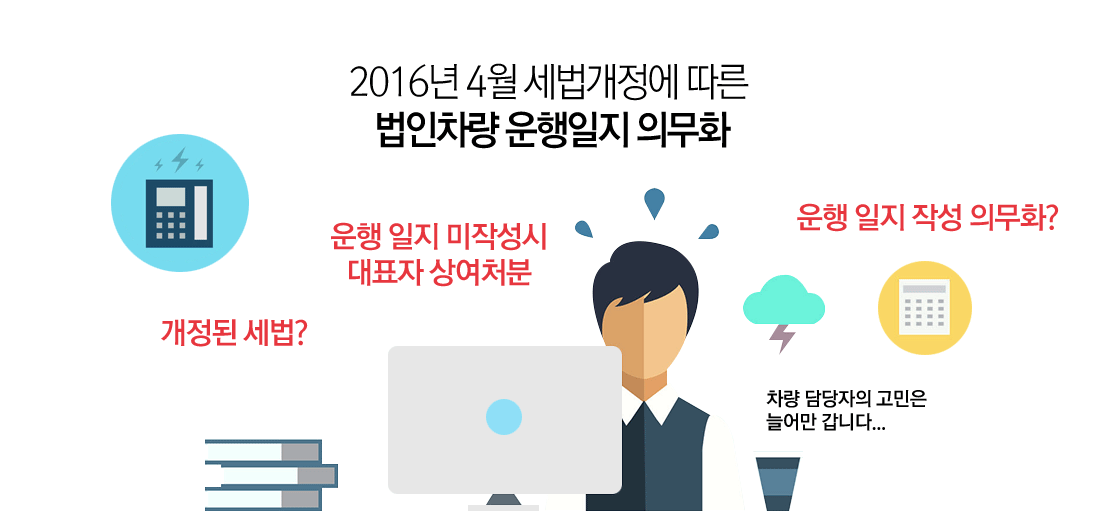 2016년 4월 세법개정에 따른
법인차량 운행일지 의무화

운행 일지 미작성시
대표자 상여처분

운행 일지 작성 의무화?

개정된 세법?

차량 담당자의 고민은
늘어만 갑니다...